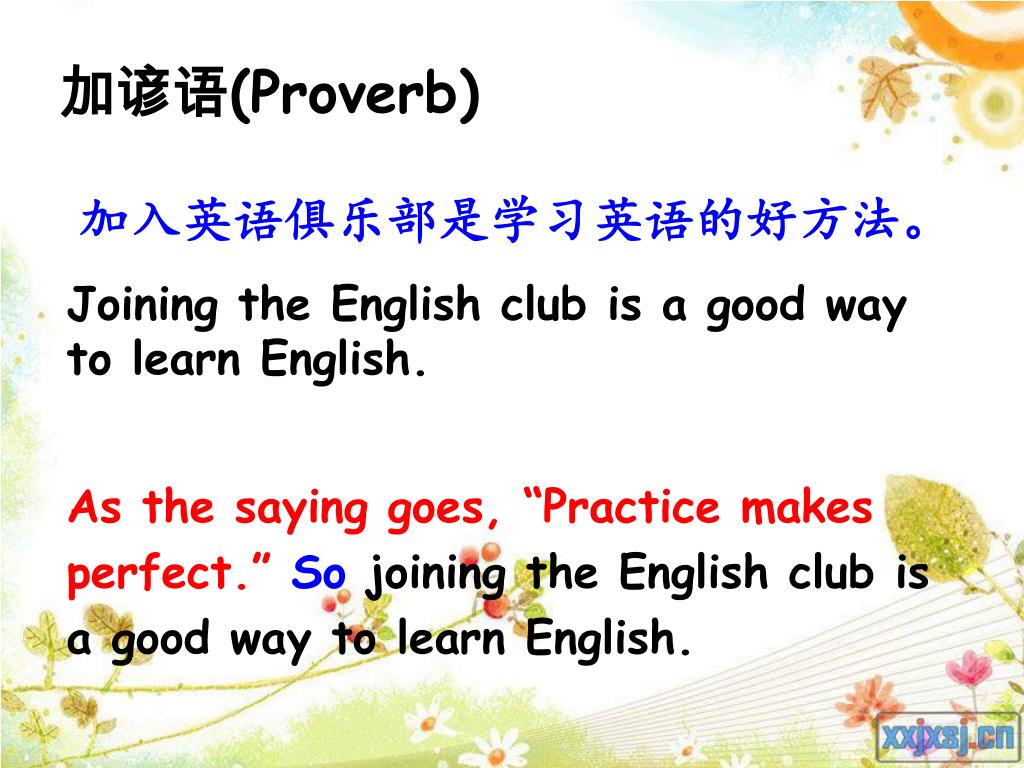 加谚语(Proverb)

加入英语俱乐部是学习英语的好方法。

Joining the English club is a good way to learn English.

As the saying goes, “Practice makes perfect.” So joining the English club is a good way to learn English.

xxjxsj.cn